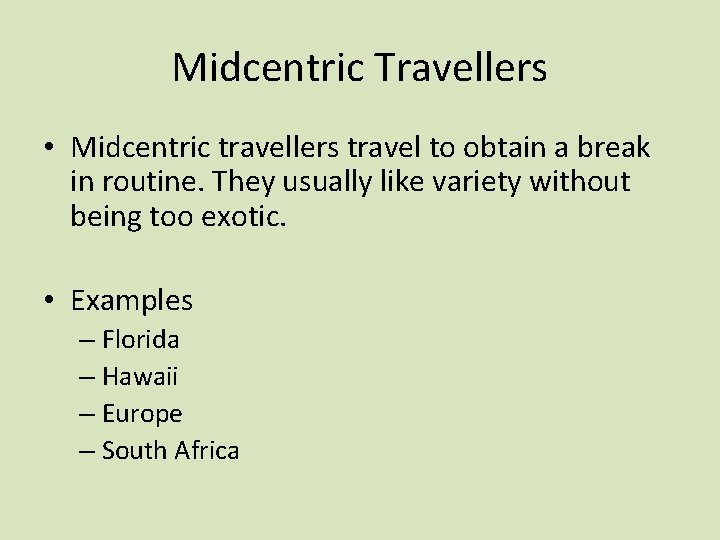 Midcentric Travellers

• Midcentric travellers travel to obtain a break in routine. They usually like variety without being too exotic.

• Examples
– Florida
– Hawaii
– Europe
– South Africa